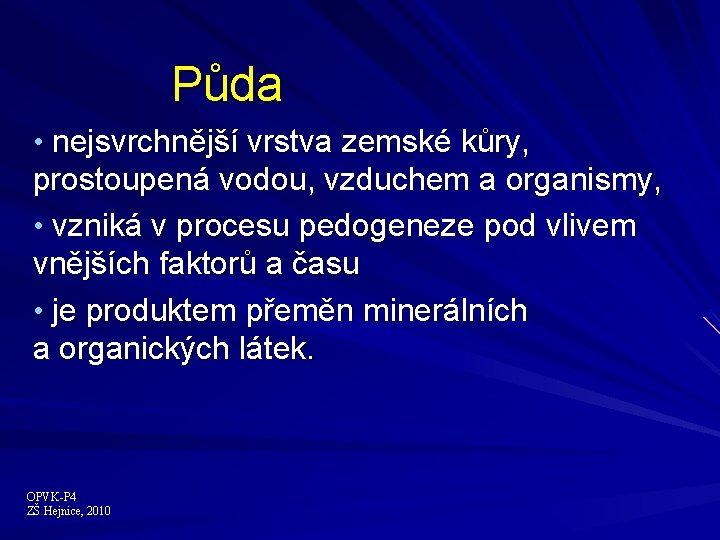 Půda

• nejsvrchnější vrstva zemské kůry, prostoupená vodou, vzduchem a organismy,

• vzniká v procesu pedogeneze pod vlivem vnějších faktorů a času

• je produktem přeměn minerálních a organických látek.

OPVK-P4
ZŠ Hejnice, 2010